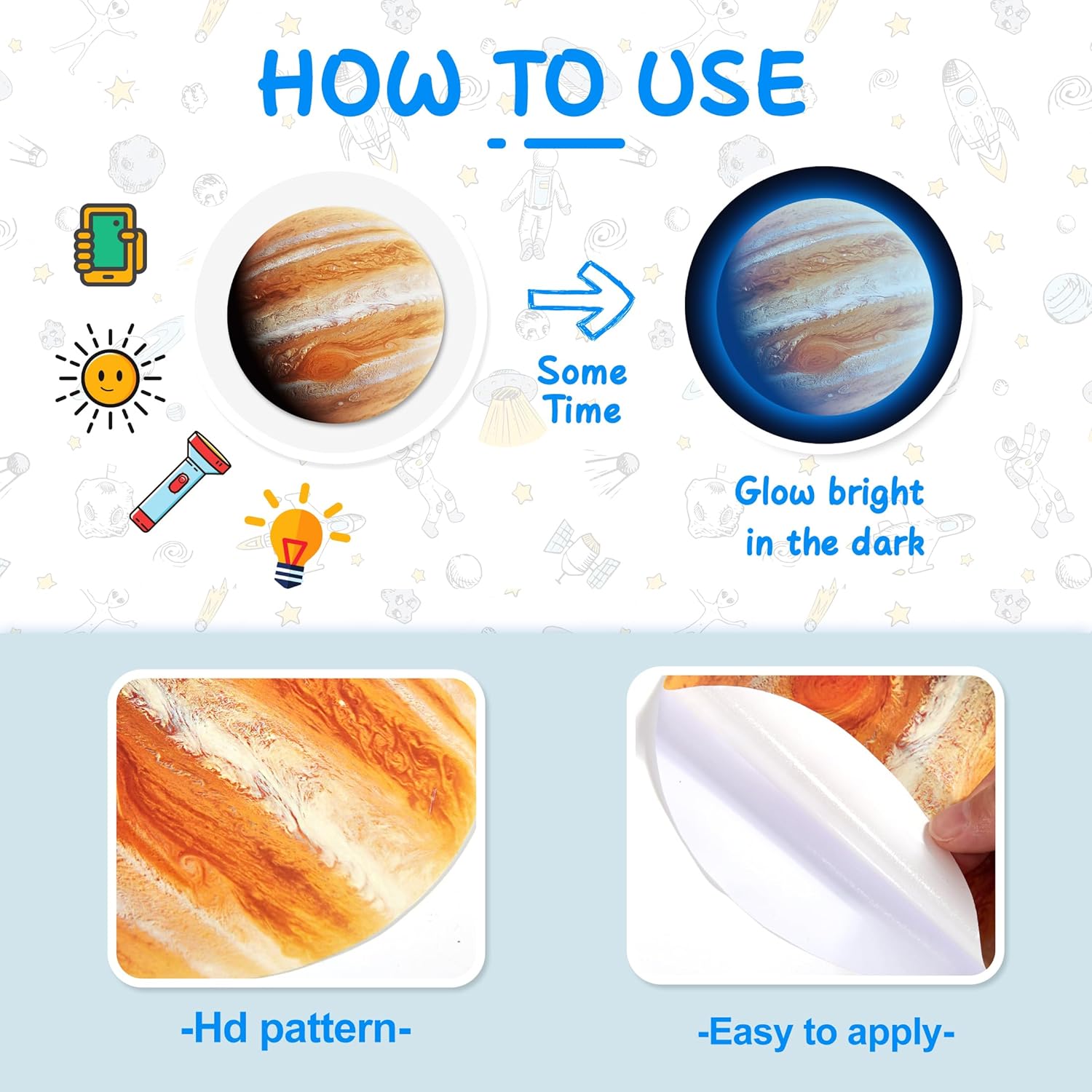 HOW TO USE

Some Time

Glow bright in the dark

-Hd pattern-

-Easy to apply-